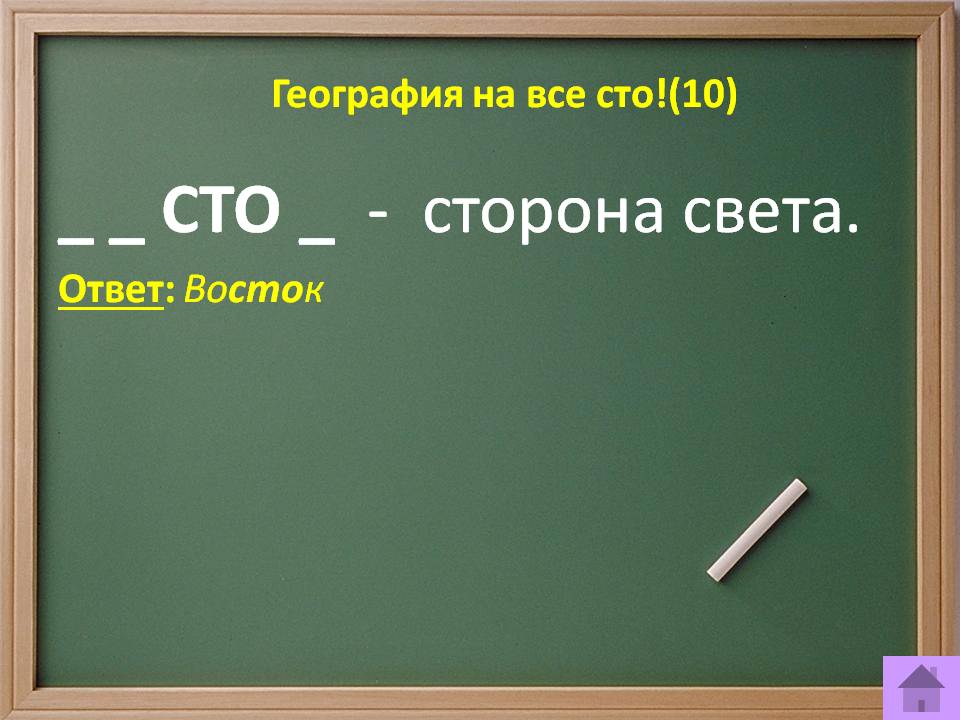 География на все сто!(10)

_ _ СТО _ - сторона света.

Ответ: Восток